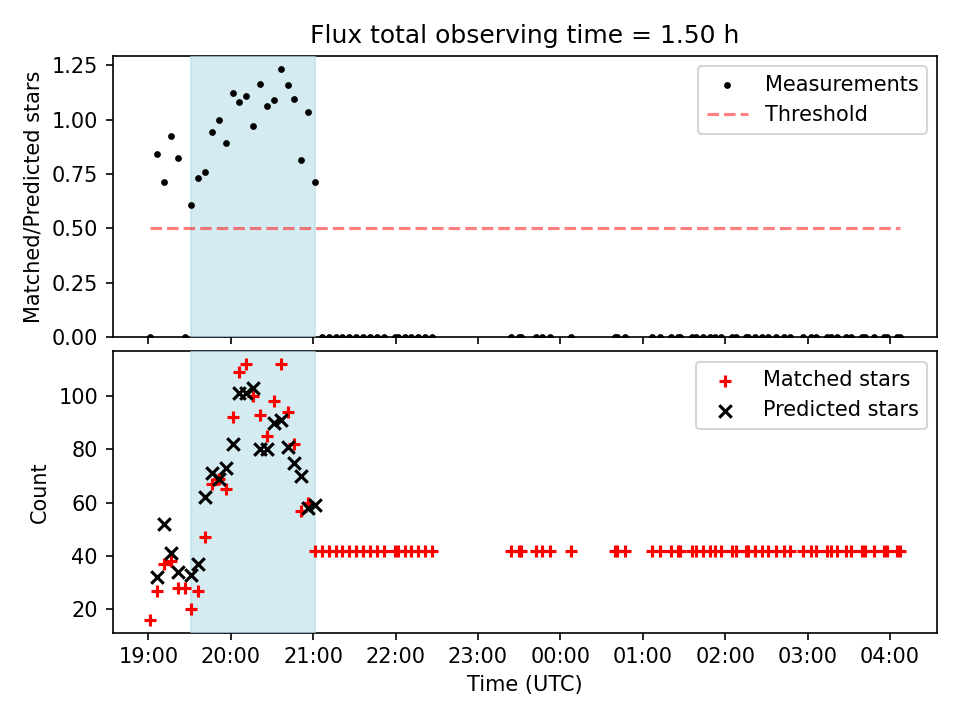 Flux total observing time = 1.50 h

Matched/Predicted stars

1.25
1.00
0.75
0.50
0.25
0.00

Measurements
Threshold

Count

100
80
60
40
20

Matched stars
Predicted stars

19:00 20:00 21:00 22:00 23:00 00:00 01:00 02:00 03:00 04:00

Time (UTC)